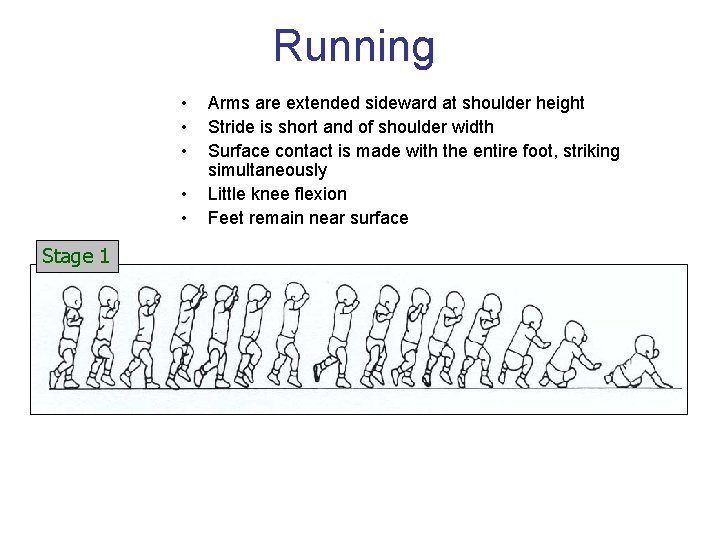 Running

• Arms are extended sideward at shoulder height
• Stride is short and of shoulder width
• Surface contact is made with the entire foot, striking simultaneously
• Little knee flexion
• Feet remain near surface

Stage 1